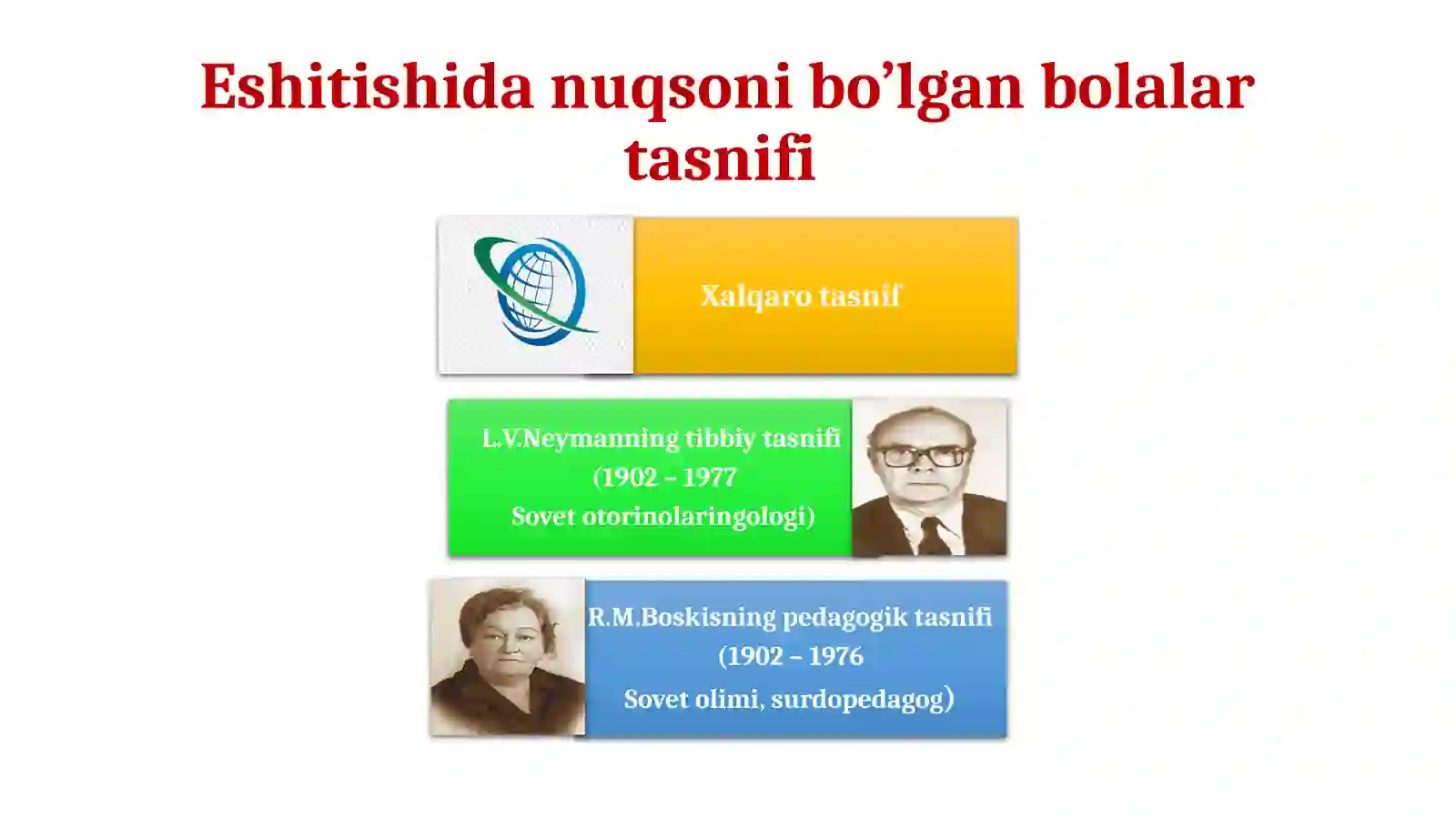 Eshitishida nuqsoni bo’lgan bolalar tasnifi

Xalqaro tasnif

L.V.Neymanning tibbiy tasnifi
(1902 – 1977
Sovet otorinolaringologi)

R.M.Boskisning pedagogik tasnifi
(1902 – 1976
Sovet olimi, surdopedagog)